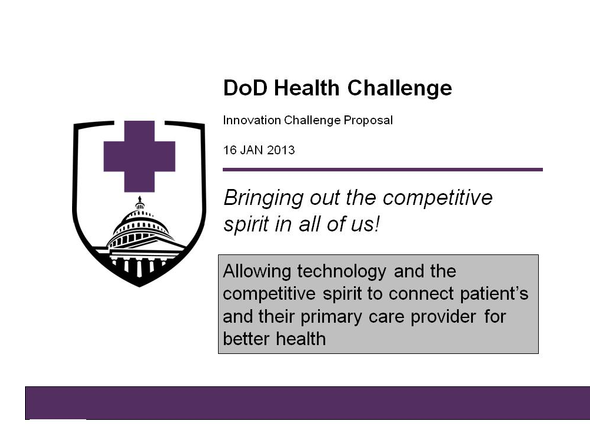 DoD Health Challenge

Innovation Challenge Proposal

16 JAN 2013

Bringing out the competitive spirit in all of us!

Allowing technology and the competitive spirit to connect patient's and their primary care provider for better health